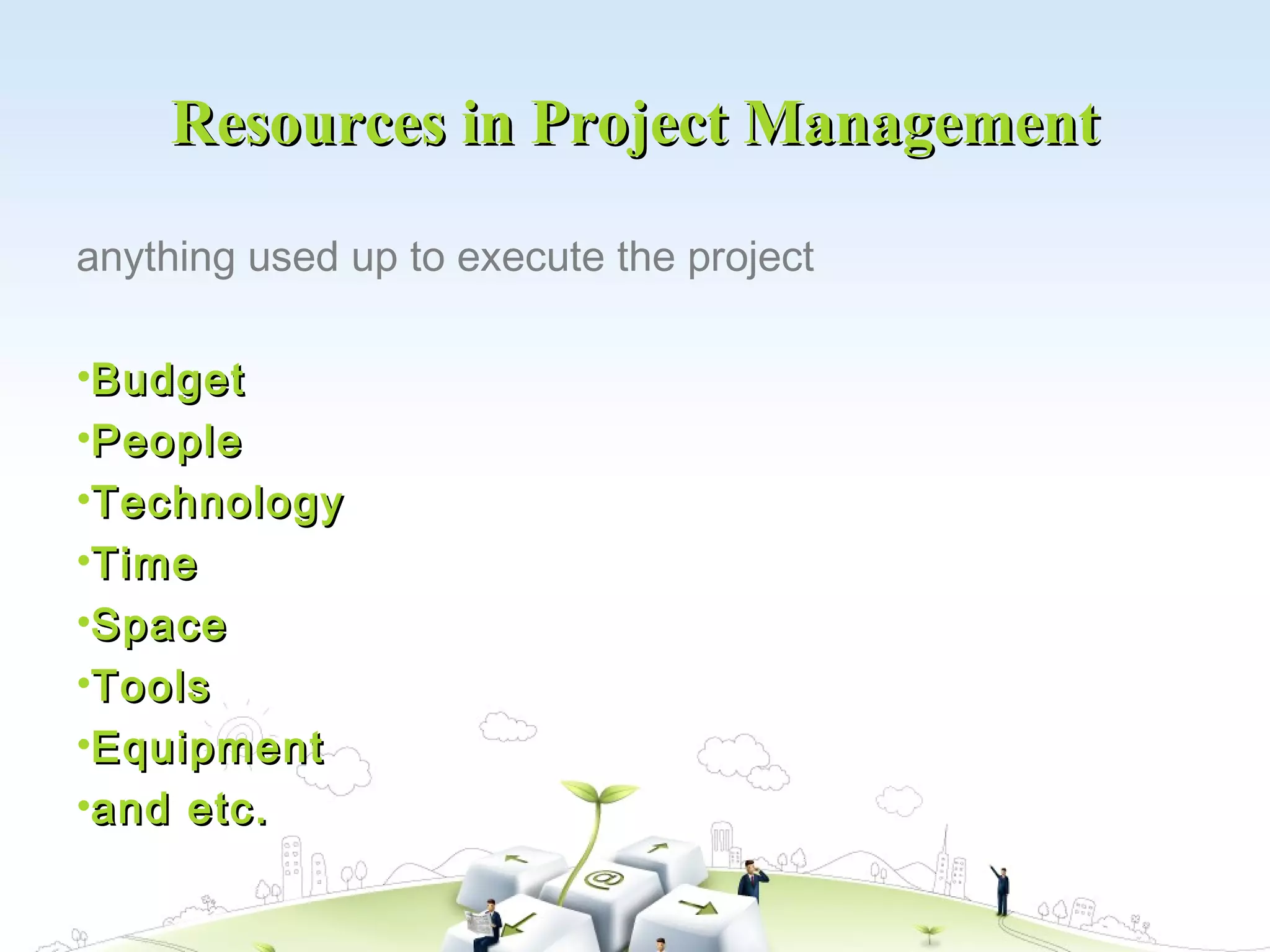 Resources in Project Management

anything used up to execute the project

•Budget
•People
•Technology
•Time
•Space
•Tools
•Equipment
•and etc.

@